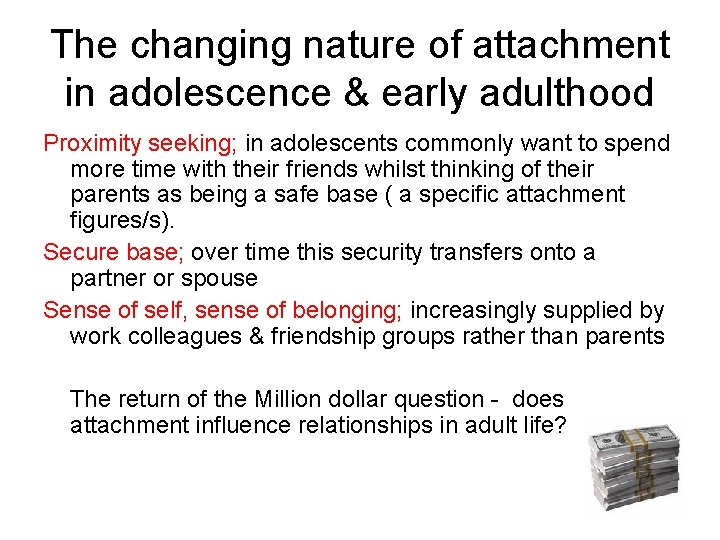 The changing nature of attachment in adolescence & early adulthood

Proximity seeking; in adolescents commonly want to spend more time with their friends whilst thinking of their parents as being a safe base ( a specific attachment figures/s).

Secure base; over time this security transfers onto a partner or spouse

Sense of self, sense of belonging; increasingly supplied by work colleagues & friendship groups rather than parents

The return of the Million dollar question - does attachment influence relationships in adult life?